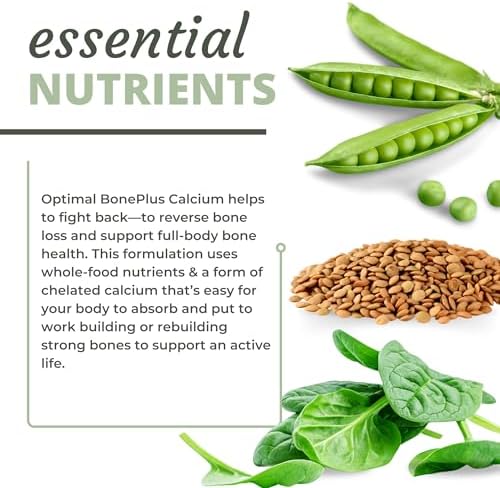 essential
NUTRIENTS

Optimal BonePlus Calcium helps to fight back—to reverse bone loss and support full-body bone health. This formulation uses whole-food nutrients & a form of chelated calcium that's easy for your body to absorb and put to work building or rebuilding strong bones to support an active life.